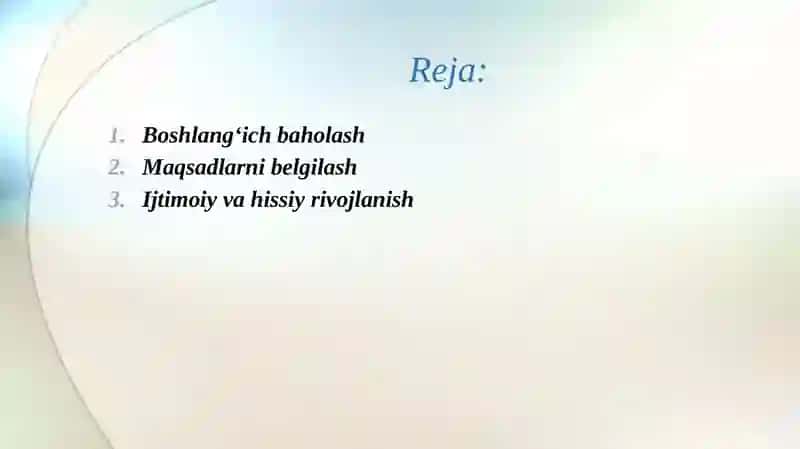 Reja:

1. Boshlang‘ich baholash
2. Maqsadlarni belgilash
3. Ijtimoiy va hissiy rivojlanish